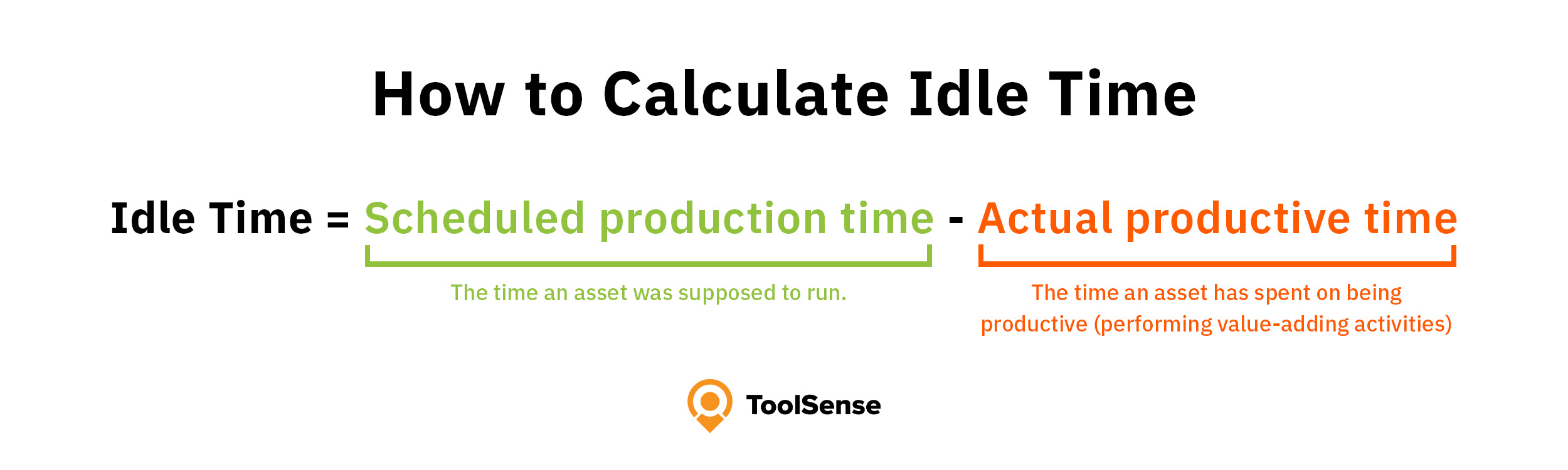 How to Calculate Idle Time

Idle Time = Scheduled production time - Actual productive time

The time an asset was supposed to run.

The time an asset has spent on being productive (performing value-adding activities)

ToolSense